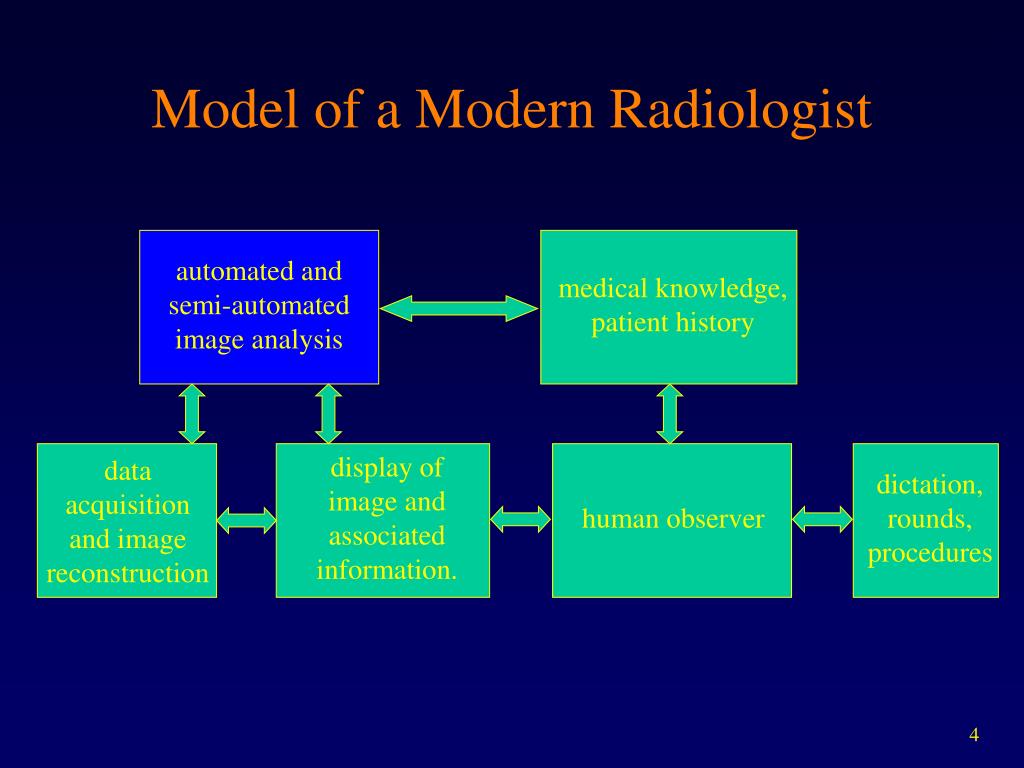 Model of a Modern Radiologist

automated and semi-automated image analysis

medical knowledge, patient history

data acquisition and image reconstruction

display of image and associated information.

human observer

dictation, rounds, procedures

4